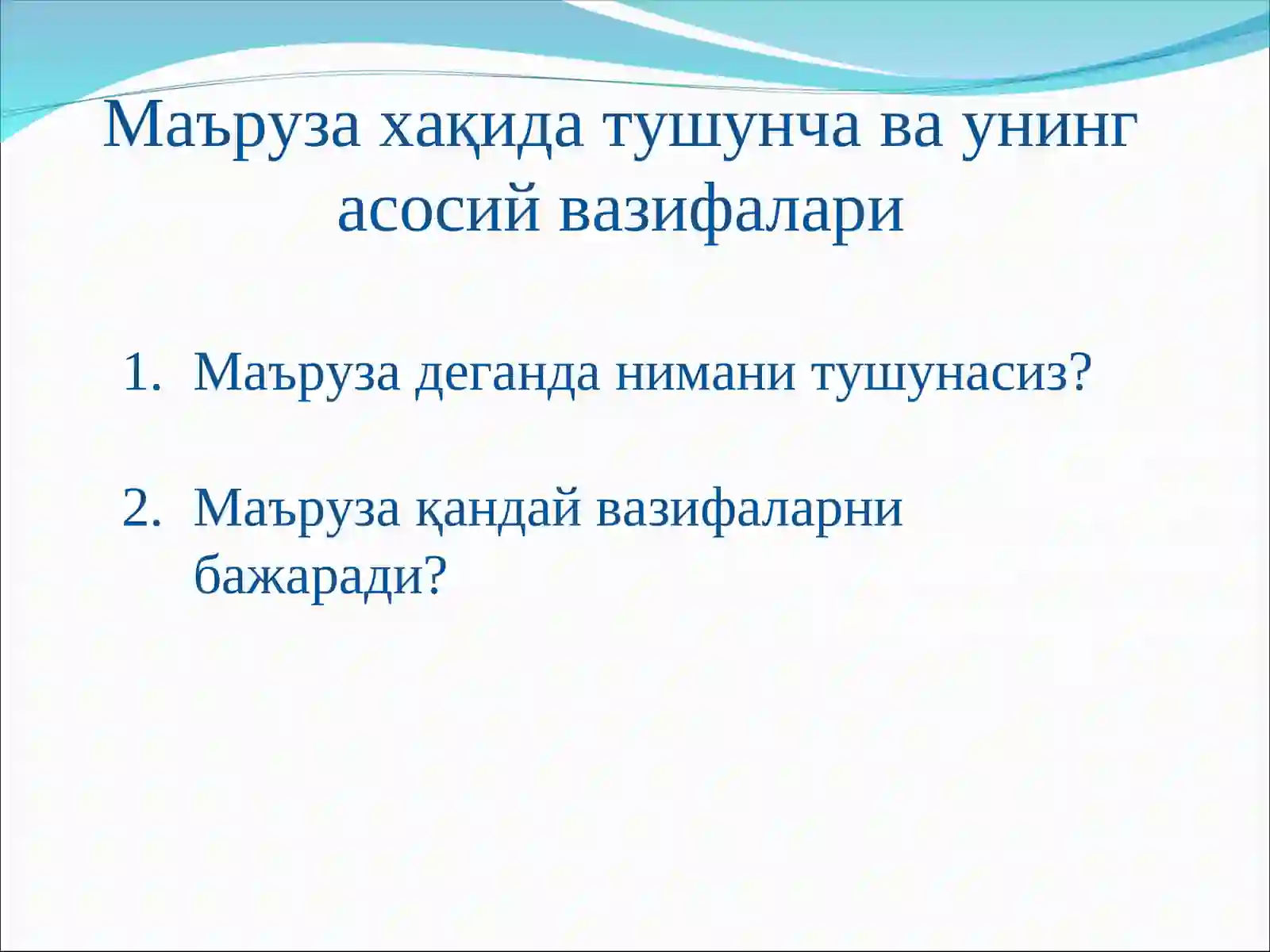 Маъруза хақида тушунча ва унинг асосий вазифалари

1. Маъруза деганда нимани тушунасиз?

2. Маъруза қандай вазифаларни бажаради?